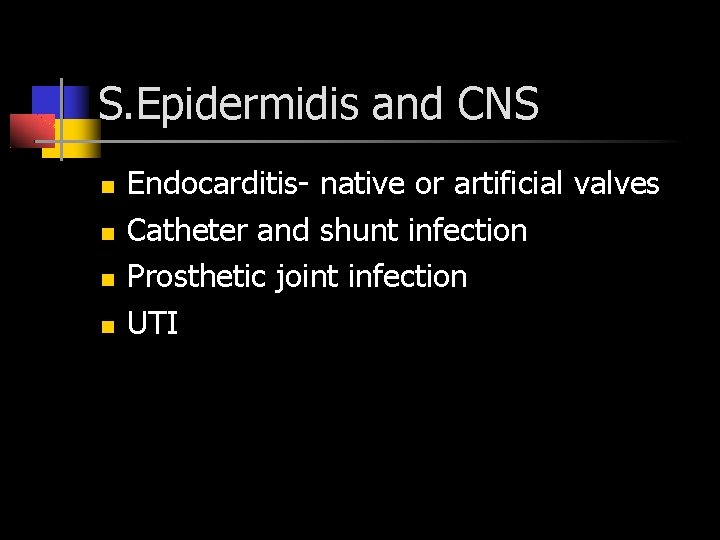 S.Epidermidis and CNS

- Endocarditis- native or artificial valves
- Catheter and shunt infection
- Prosthetic joint infection
- UTI